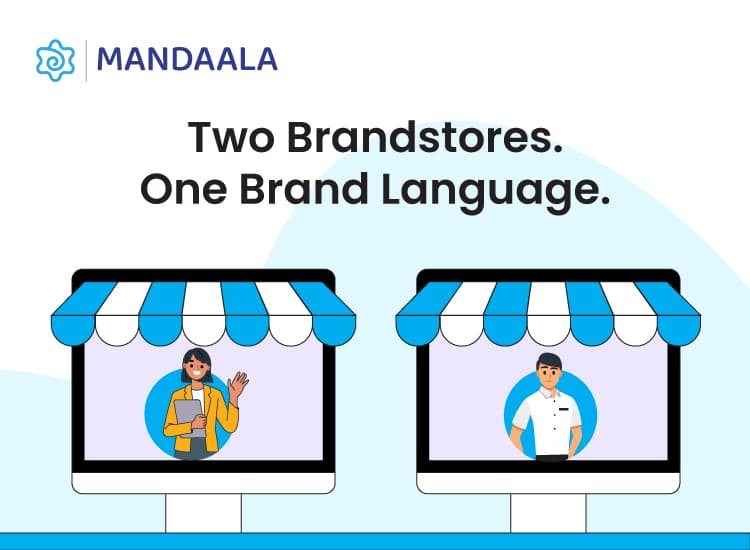 MANDAALA

Two Brandstores.
One Brand Language.